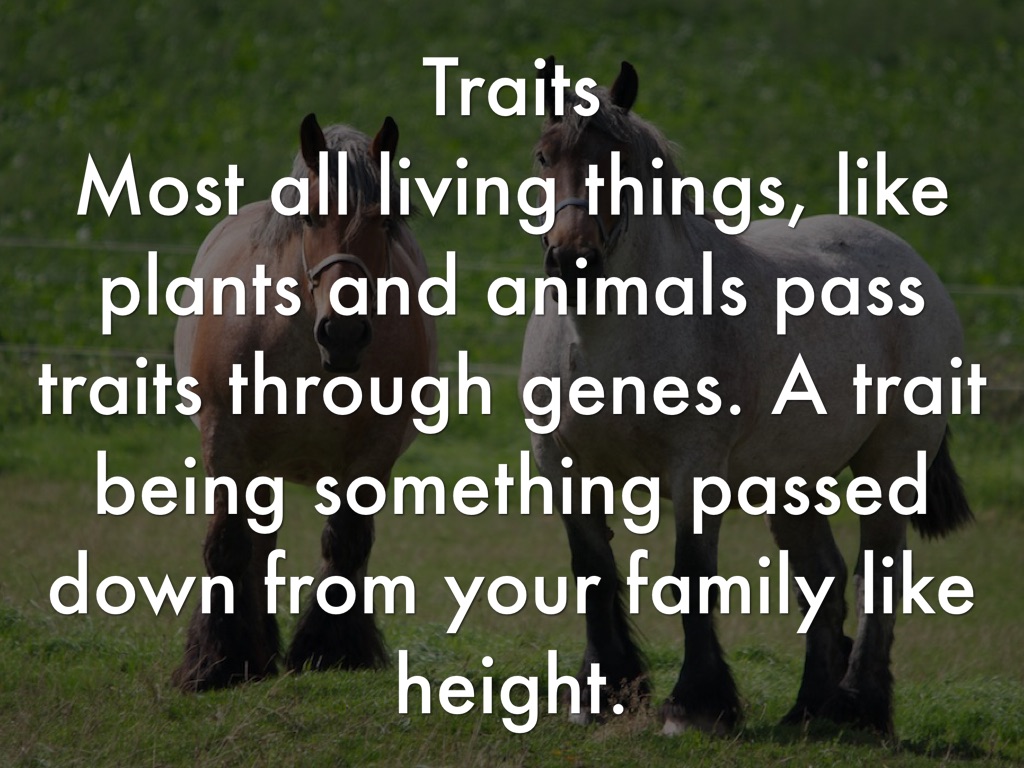 Traits

Most all living things, like plants and animals pass traits through genes. A trait being something passed down from your family like height.